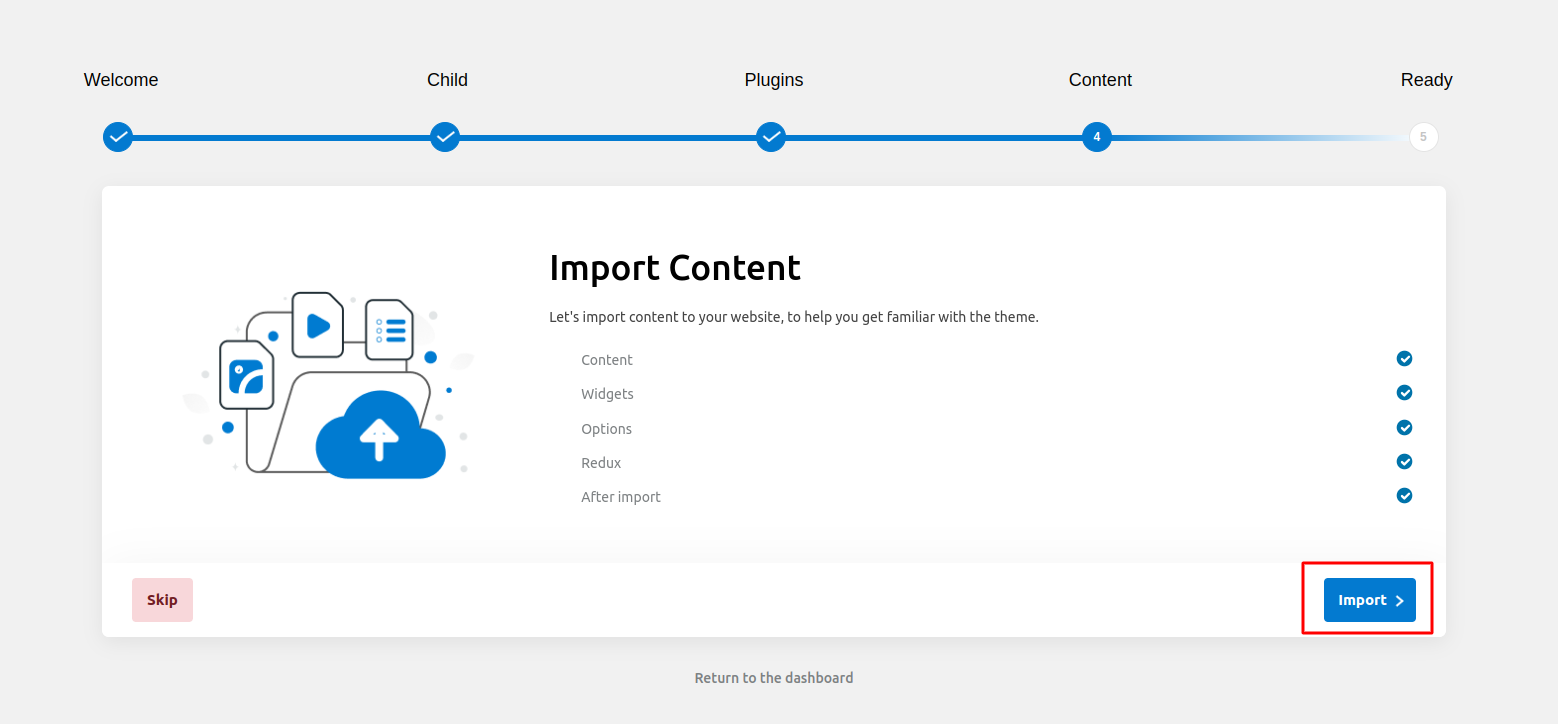 Welcome Child Plugins Content Ready

4 5

Import Content

Let's import content to your website, to help you get familiar with the theme.

Content

Widgets

Options

Redux

After import

Skip

Import

Return to the dashboard